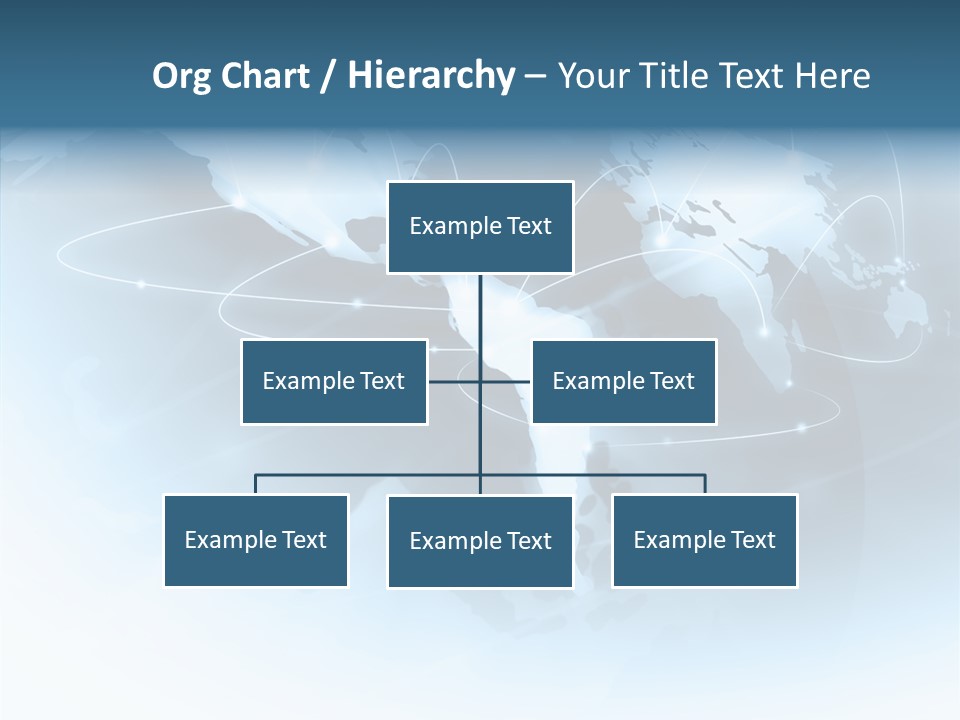 Org Chart / Hierarchy – Your Title Text Here

Example Text

Example Text

Example Text

Example Text

Example Text

Example Text